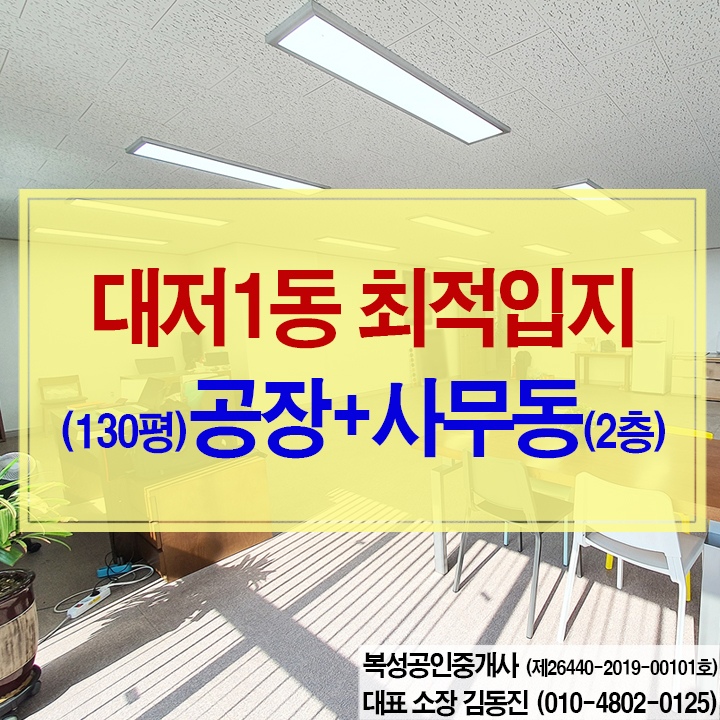 대저1동 최적입지

(130평)공장+사무동(2층)

복성공인중개사 (제26440-2019-00101호)
대표 소장 김동진 (010-4802-0125)